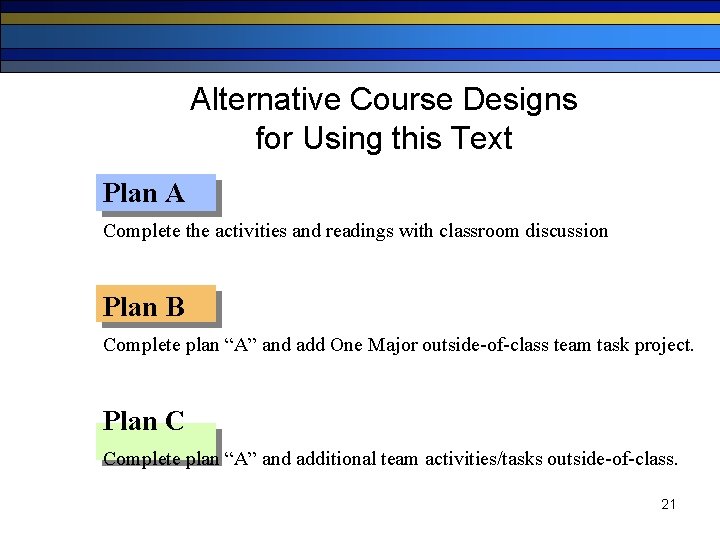 Alternative Course Designs for Using this Text

Plan A

Complete the activities and readings with classroom discussion

Plan B

Complete plan “A” and add One Major outside-of-class team task project.

Plan C

Complete plan “A” and additional team activities/tasks outside-of-class.

21